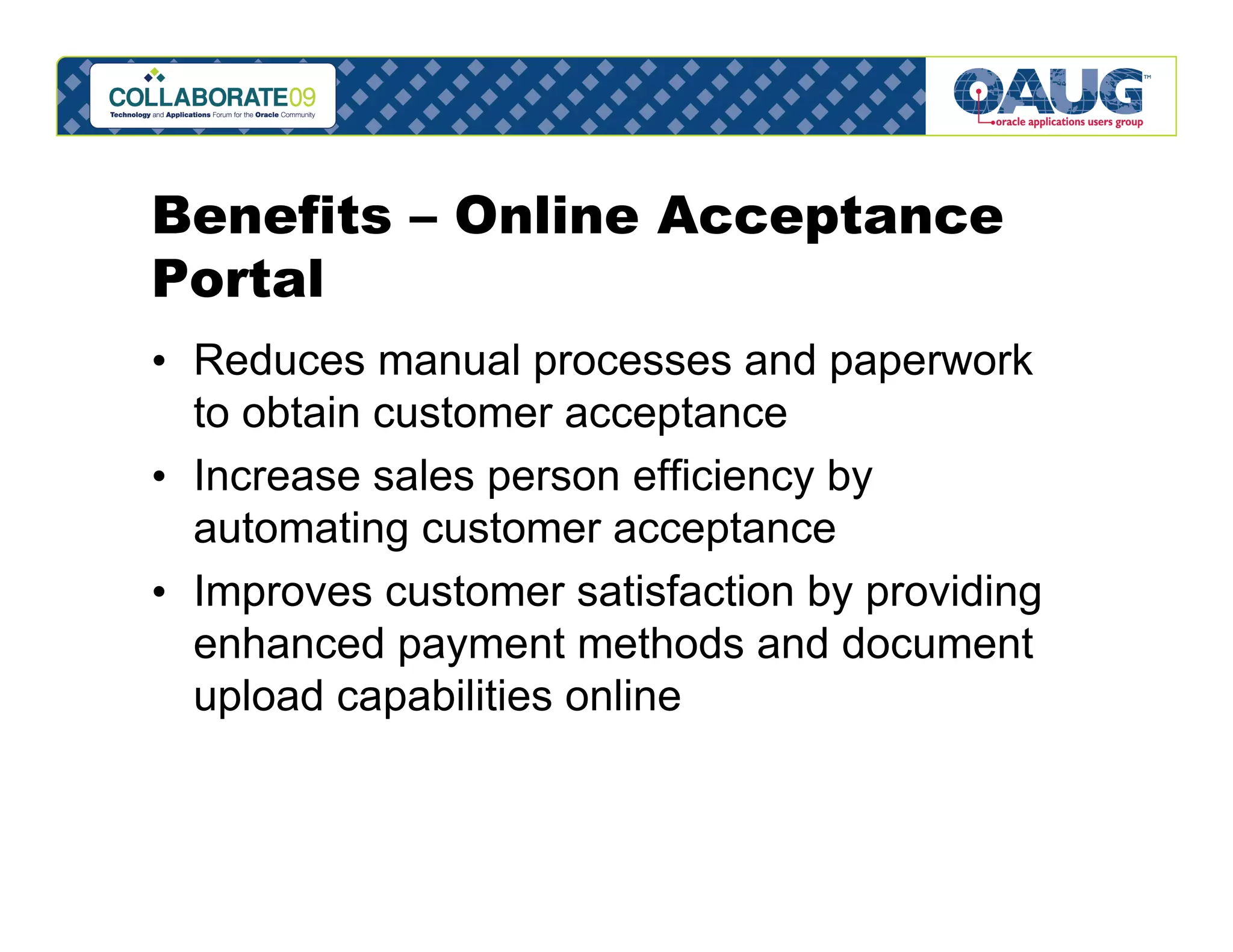 COLLABORATE09
Technology and Applications Forum for the Oracle Community

OAUG™
oracle applications users group

Benefits – Online Acceptance Portal

• Reduces manual processes and paperwork to obtain customer acceptance
• Increase sales person efficiency by automating customer acceptance
• Improves customer satisfaction by providing enhanced payment methods and document upload capabilities online